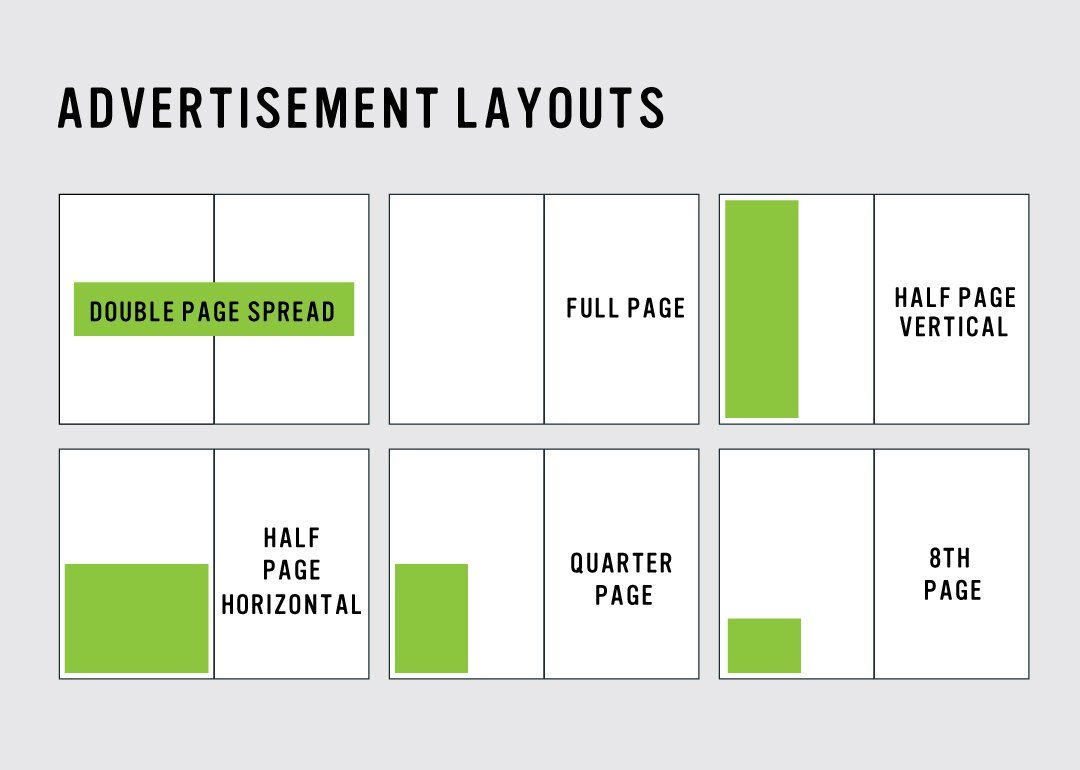 ADVERTISEMENT LAYOUTS

DOUBLE PAGE SPREAD

FULL PAGE

HALF PAGE VERTICAL

HALF PAGE HORIZONTAL

QUARTER PAGE

8TH PAGE